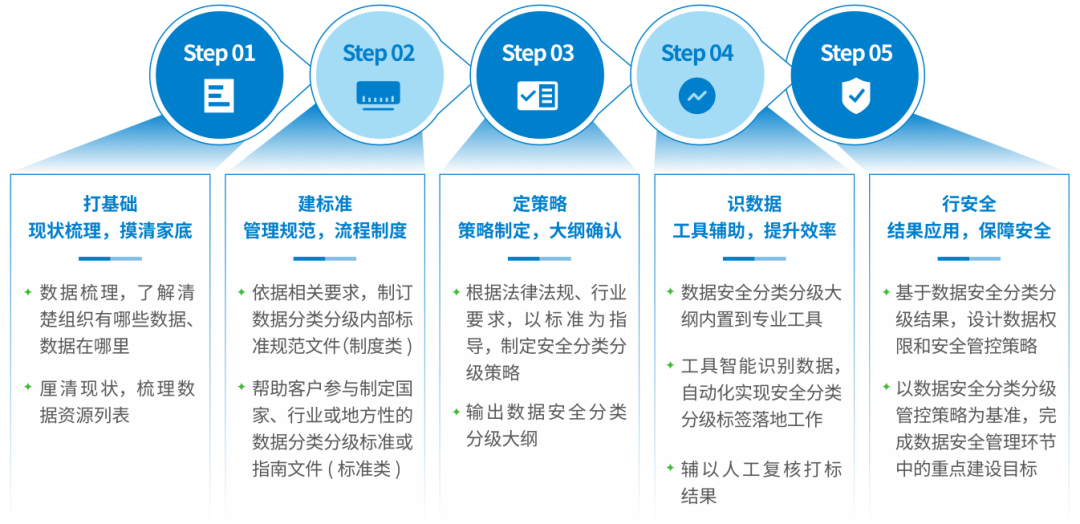 Step 01

Step 02

Step 03

Step 04

Step 05

打基础
现状梳理，摸清家底

✦ 数据梳理，了解清楚组织有哪些数据、数据在哪里

✦ 厘清现状，梳理数据资源列表

建标准
管理规范，流程制度

✦ 依据相关要求，制订数据分类分级内部标准规范文件（制度类）

✦ 帮助客户参与制定国家、行业或地方性的数据分类分级标准或指南文件（标准类）

定策略
策略制定，大纲确认

✦ 根据法律法规、行业要求，以标准为指导，制定安全分类分级策略

✦ 输出数据安全分类分级大纲

识数据
工具辅助，提升效率

✦ 数据安全分类分级大纲内置到专业工具

✦ 工具智能识别数据，自动化实现安全分类分级标签落地工作

✦ 辅以人工复核打标结果

行安全
结果应用，保障安全

✦ 基于数据安全分类分级结果，设计数据权限和安全管控策略

✦ 以数据安全分类分级管控策略为基准，完成数据安全管理环节中的重点建设目标